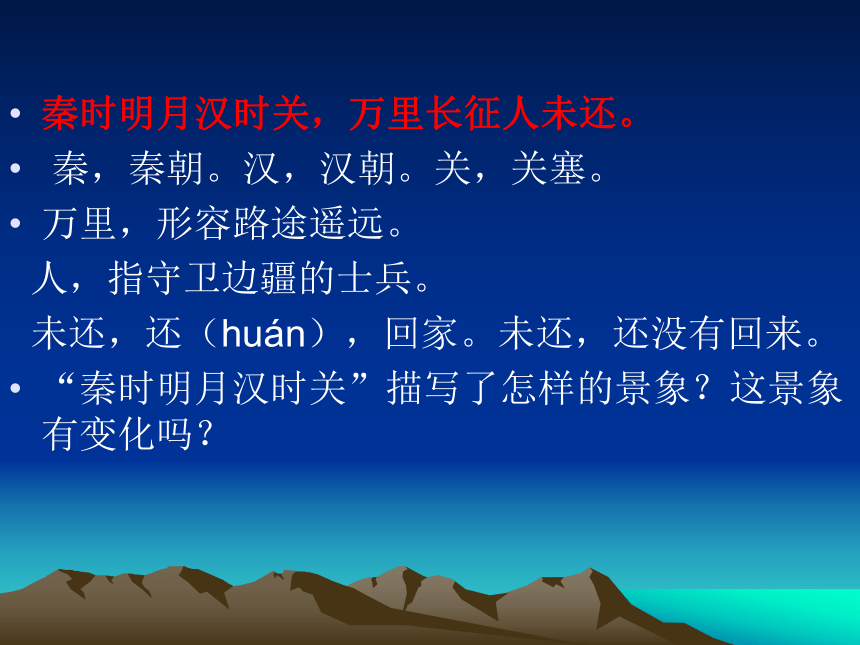 • 秦时明月汉时关，万里长征人未还。

• 秦，秦朝。汉，汉朝。关，关塞。

• 万里，形容路途遥远。

人，指守卫边疆的士兵。

未还，还（huán），回家。未还，还没有回来。

• “秦时明月汉时关”描写了怎样的景象？这景象有变化吗？